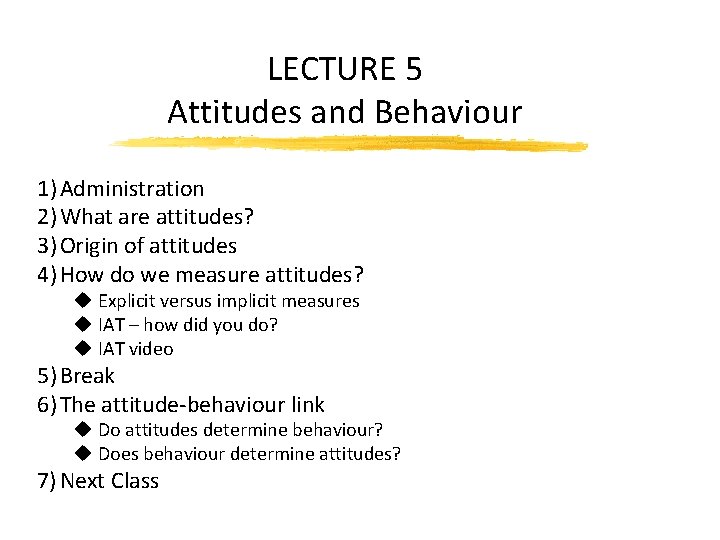 LECTURE 5
Attitudes and Behaviour

1) Administration
2) What are attitudes?
3) Origin of attitudes
4) How do we measure attitudes?
◆ Explicit versus implicit measures
◆ IAT – how did you do?
◆ IAT video
5) Break
6) The attitude-behaviour link
◆ Do attitudes determine behaviour?
◆ Does behaviour determine attitudes?
7) Next Class